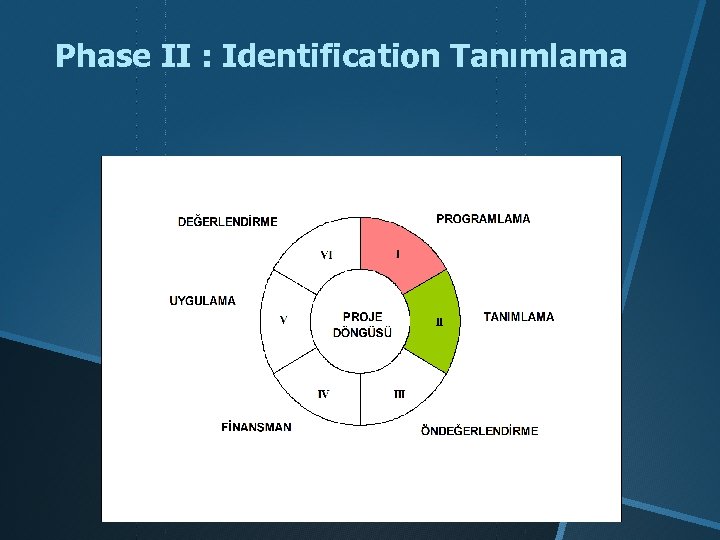 Phase II : Identification Tanımlama

DEĞERLENDİRME

PROGRAMLAMA

VI

I

UYGULAMA

V

PROJE DÖNGÜSÜ

II

TANIMLAMA

IV

III

FİNANSMAN

ÖNDEĞERLENDİRME